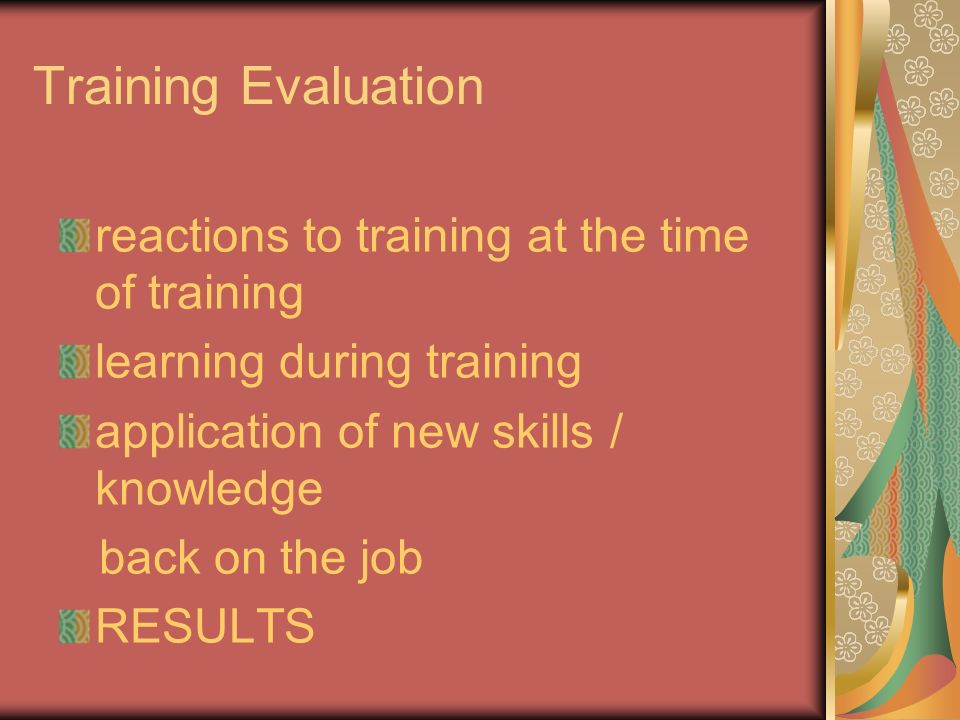 Training Evaluation

reactions to training at the time of training

learning during training

application of new skills / knowledge

back on the job

RESULTS